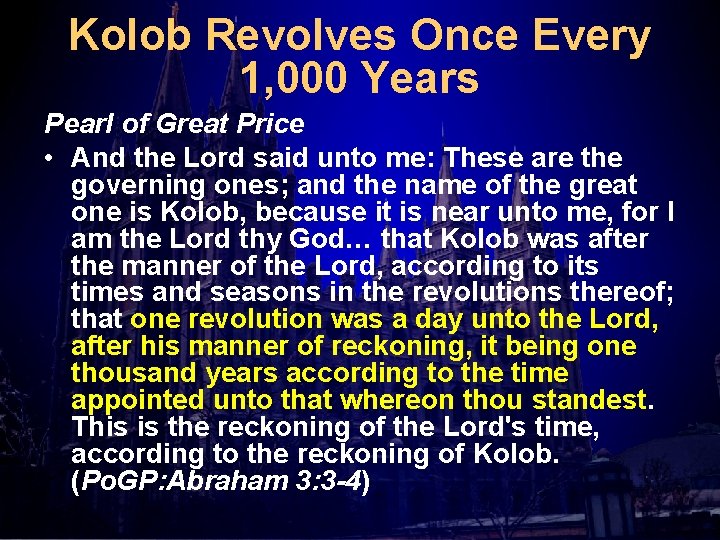 Kolob Revolves Once Every 1,000 Years

Pearl of Great Price

• And the Lord said unto me: These are the governing ones; and the name of the great one is Kolob, because it is near unto me, for I am the Lord thy God… that Kolob was after the manner of the Lord, according to its times and seasons in the revolutions thereof; that one revolution was a day unto the Lord, after his manner of reckoning, it being one thousand years according to the time appointed unto that whereon thou standest. This is the reckoning of the Lord's time, according to the reckoning of Kolob. (PoGP:Abraham 3:3-4)